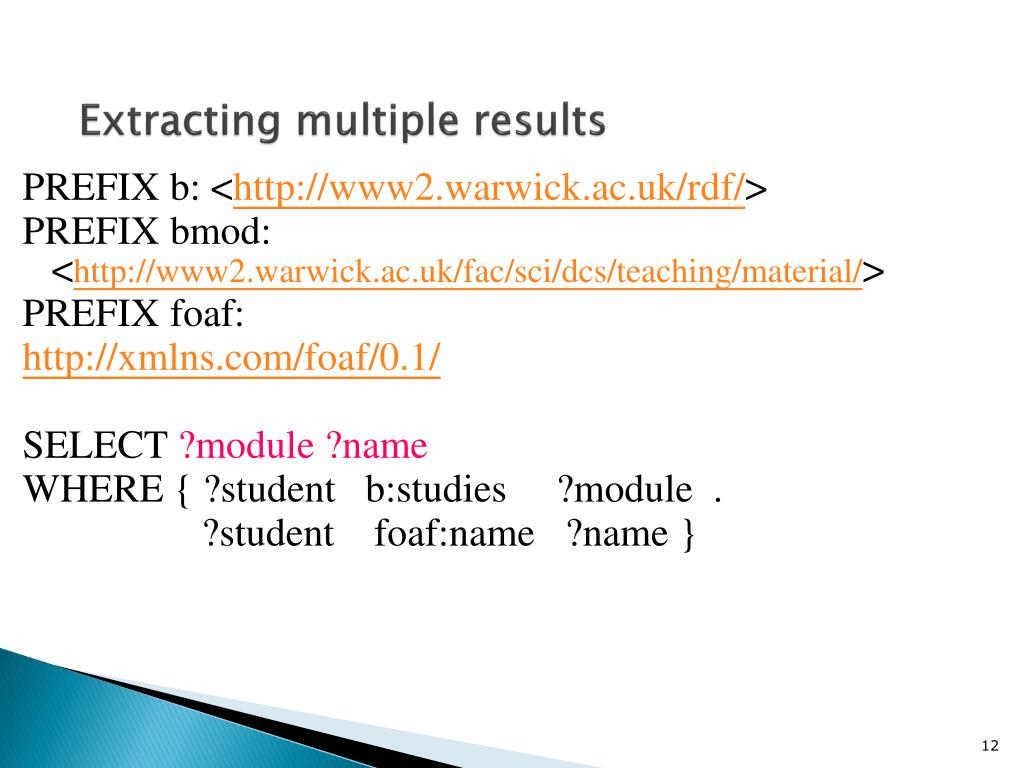 Extracting multiple results

PREFIX b: <http://www2.warwick.ac.uk/rdf/>
PREFIX bmod:
<http://www2.warwick.ac.uk/fac/sci/dcs/teaching/material/>
PREFIX foaf:
http://xmlns.com/foaf/0.1/

SELECT ?module ?name
WHERE { ?student b:studies ?module .
?student foaf:name ?name }

12